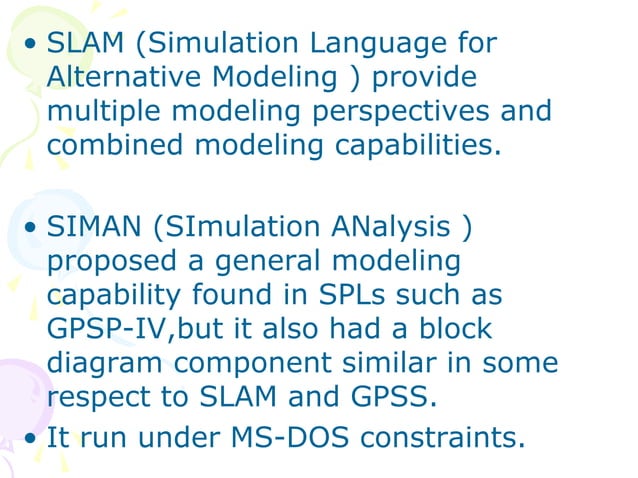 • SLAM (Simulation Language for Alternative Modeling ) provide multiple modeling perspectives and combined modeling capabilities.

• SIMAN (SImulation ANalysis ) proposed a general modeling capability found in SPLs such as GPSP-IV,but it also had a block diagram component similar in some respect to SLAM and GPSS.

• It run under MS-DOS constraints.